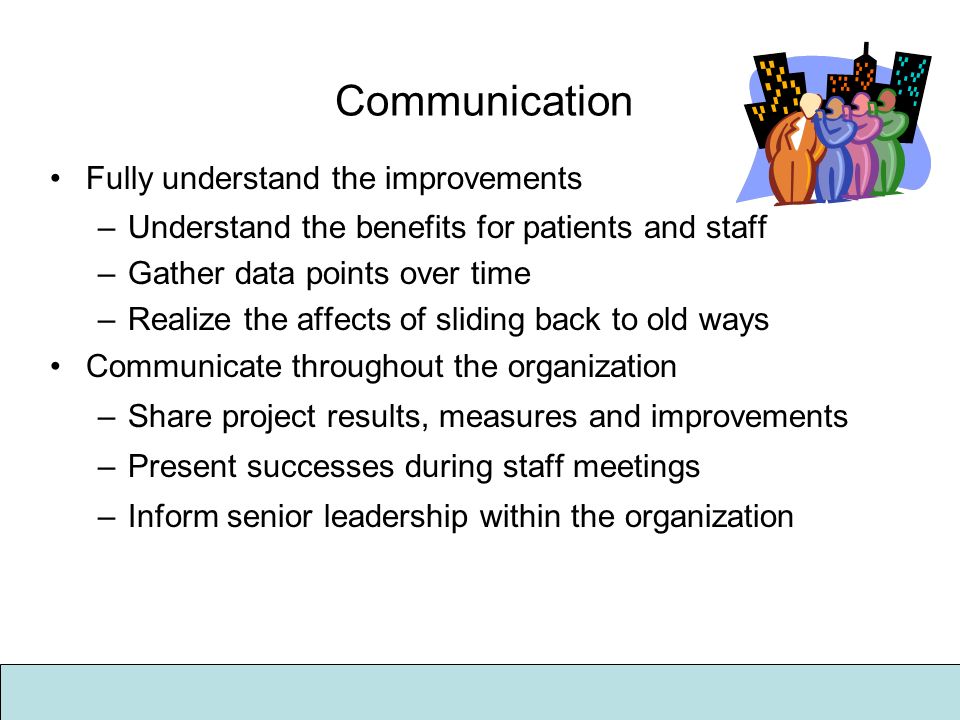 Communication

• Fully understand the improvements
– Understand the benefits for patients and staff
– Gather data points over time
– Realize the affects of sliding back to old ways
• Communicate throughout the organization
– Share project results, measures and improvements
– Present successes during staff meetings
– Inform senior leadership within the organization